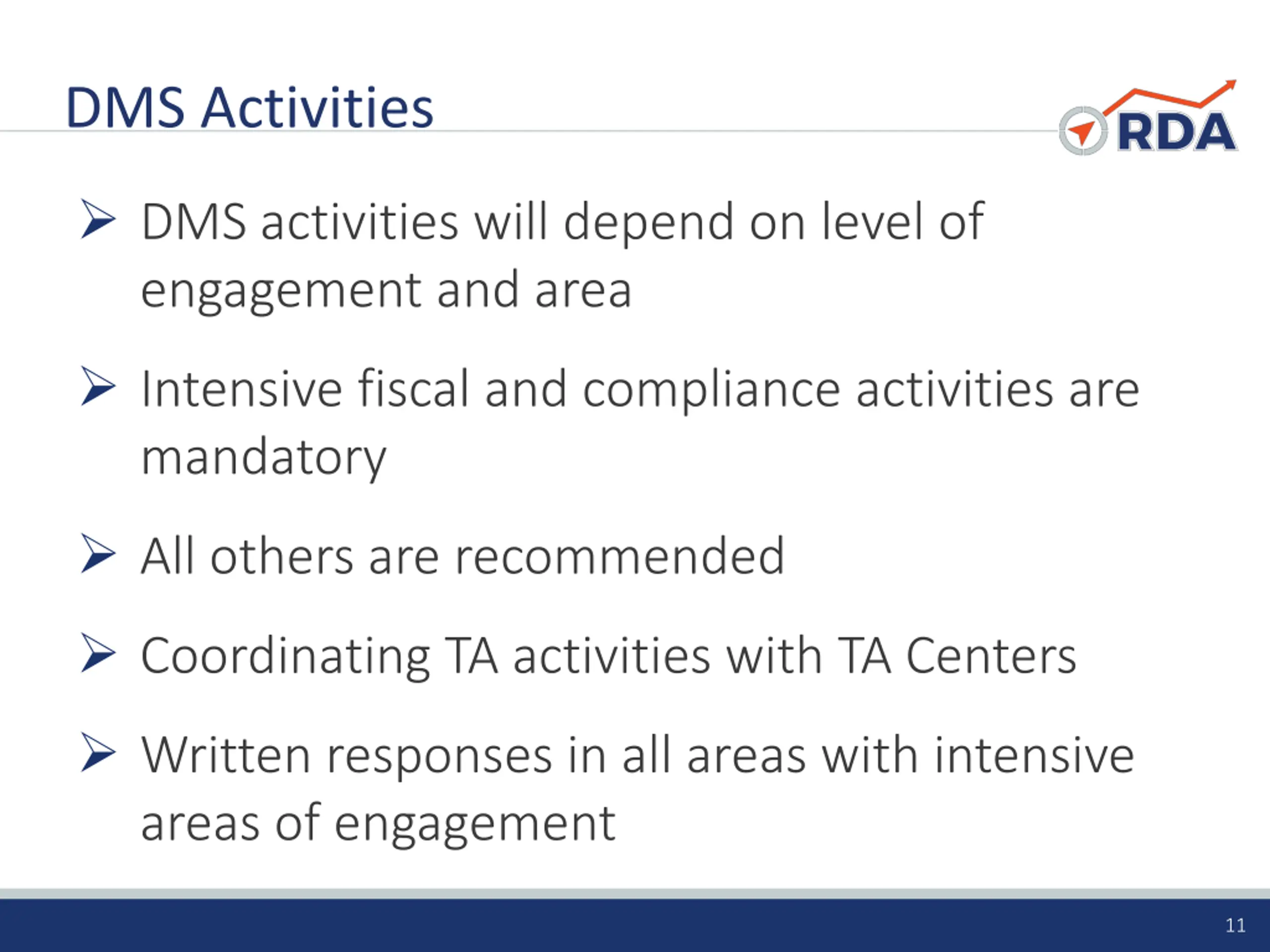 DMS Activities

RDA

➢ DMS activities will depend on level of engagement and area

➢ Intensive fiscal and compliance activities are mandatory

➢ All others are recommended

➢ Coordinating TA activities with TA Centers

➢ Written responses in all areas with intensive areas of engagement

11